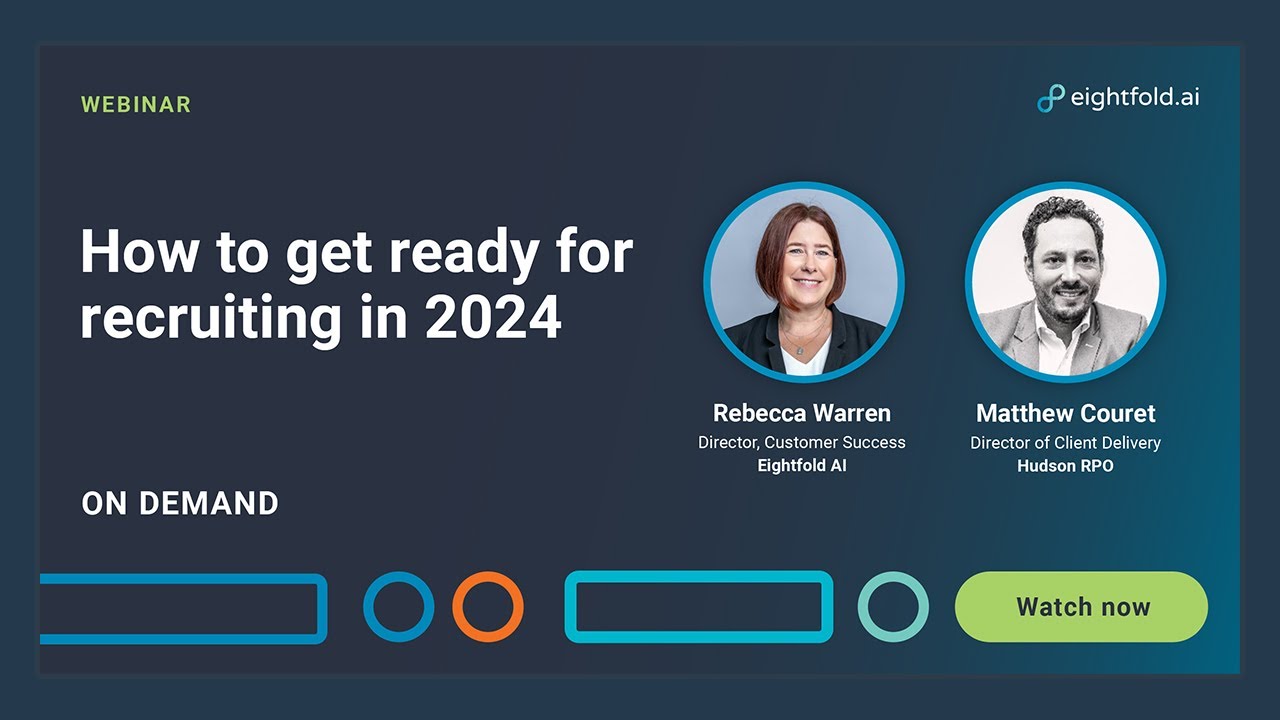 WEBINAR

eightfold.ai

How to get ready for recruiting in 2024

Rebecca Warren
Director, Customer Success
Eightfold AI

Matthew Couret
Director of Client Delivery
Hudson RPO

ON DEMAND

Watch now